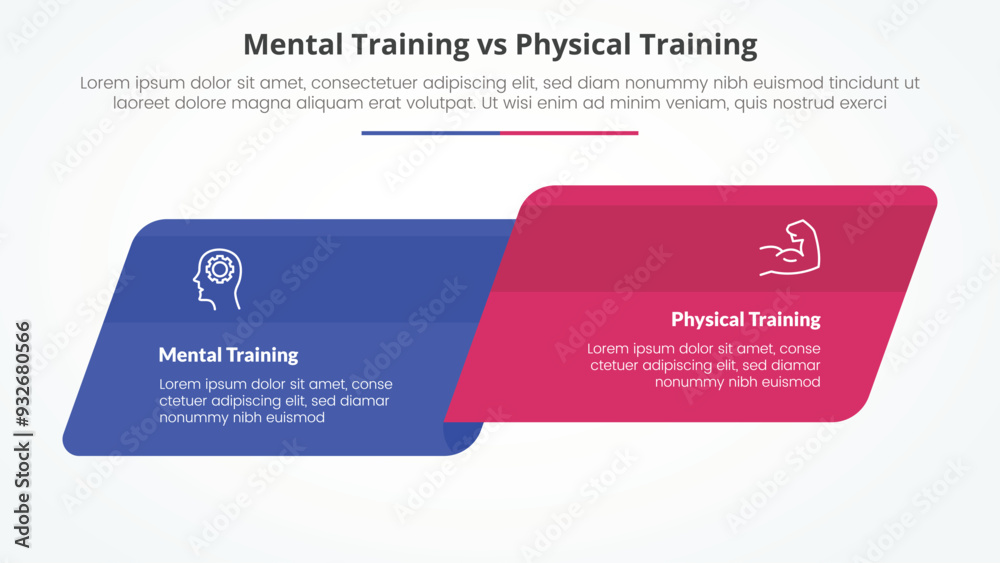 Mental Training vs Physical Training

Lorem ipsum dolor sit amet, consectetuer adipiscing elit, sed diam nonummy nibh euismod tincidunt ut laoreet dolore magna aliquam erat volutpat. Ut wisi enim ad minim veniam, quis nostrud exerci

Mental Training

Lorem ipsum dolor sit amet, conse ctetuer adipiscing elit, sed diamar nonummy nibh euismod

Physical Training

Lorem ipsum dolor sit amet, conse ctetuer adipiscing elit, sed diamar nonummy nibh euismod

Adobe Stock | #932680566